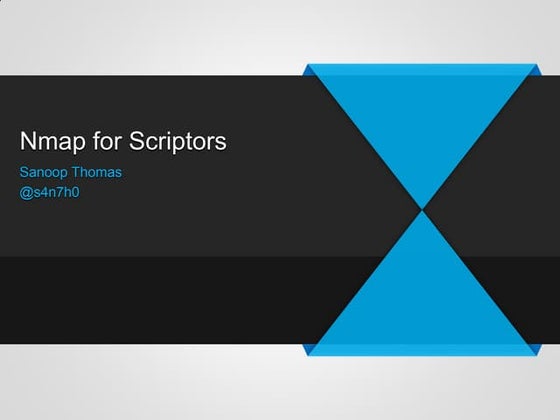 Nmap for Scriptors

Sanoop Thomas
@s4n7h0